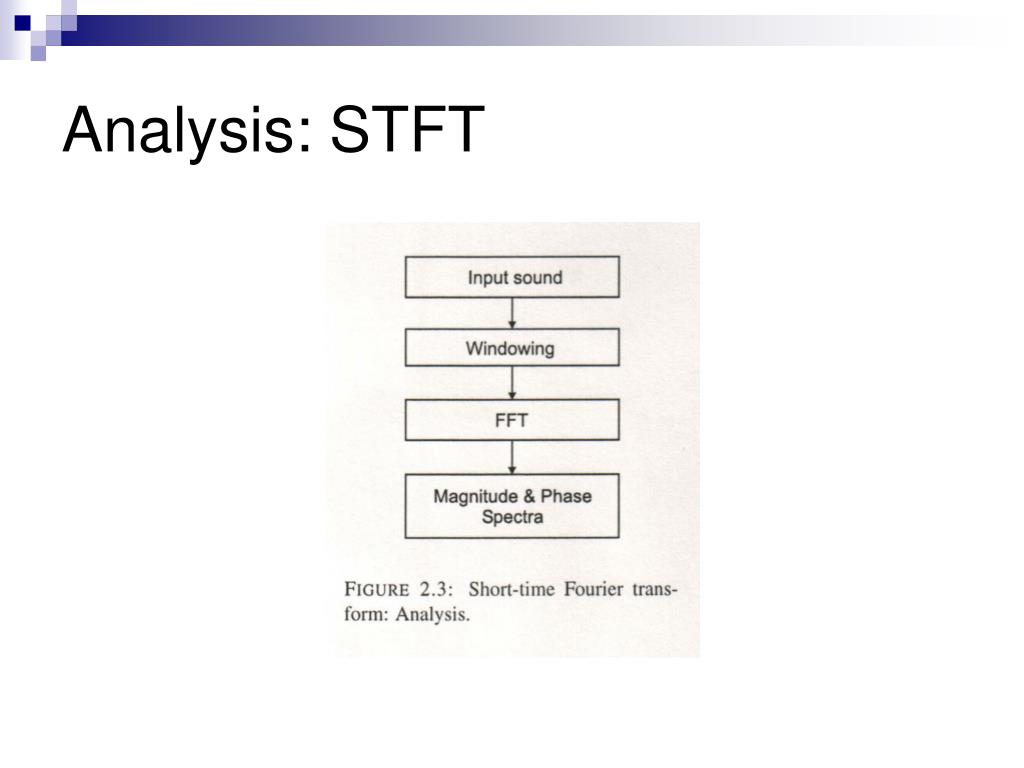 Analysis: STFT

Input sound

Windowing

FFT

Magnitude & Phase Spectra

FIGURE 2.3: Short-time Fourier transform: Analysis.